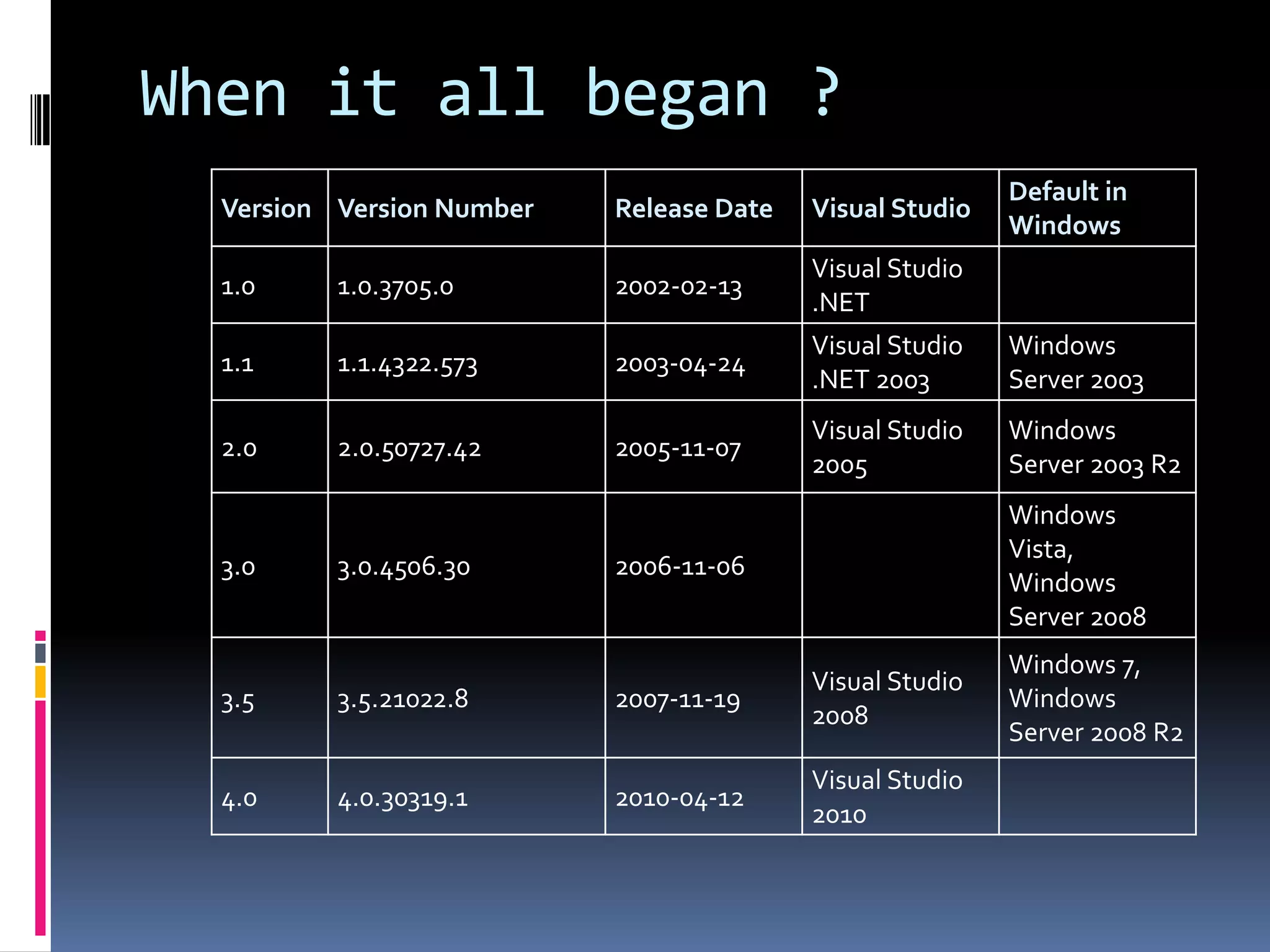 When it all began ?

| Version | Version Number | Release Date | Visual Studio | Default in Windows |
|---|---|---|---|---|
| 1.0 | 1.0.3705.0 | 2002-02-13 | Visual Studio .NET | |
| 1.1 | 1.1.4322.573 | 2003-04-24 | Visual Studio .NET 2003 | Windows Server 2003 |
| 2.0 | 2.0.50727.42 | 2005-11-07 | Visual Studio 2005 | Windows Server 2003 R2 |
| 3.0 | 3.0.4506.30 | 2006-11-06 | | Windows Vista, Windows Server 2008 |
| 3.5 | 3.5.21022.8 | 2007-11-19 | Visual Studio 2008 | Windows 7, Windows Server 2008 R2 |
| 4.0 | 4.0.30319.1 | 2010-04-12 | Visual Studio 2010 | |